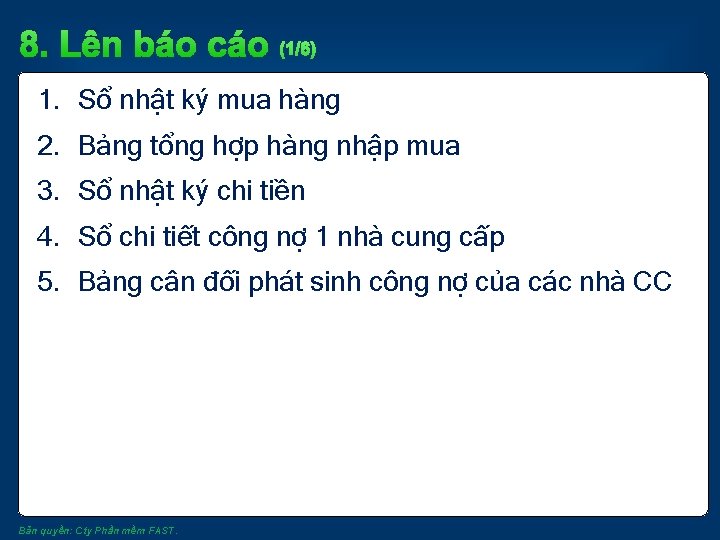 8. Lên báo cáo (1/6)

1. Sổ nhật ký mua hàng
2. Bảng tổng hợp hàng nhập mua
3. Sổ nhật ký chi tiền
4. Sổ chi tiết công nợ 1 nhà cung cấp
5. Bảng cân đối phát sinh công nợ của các nhà CC

Bản quyền: Cty Phần mềm FAST.